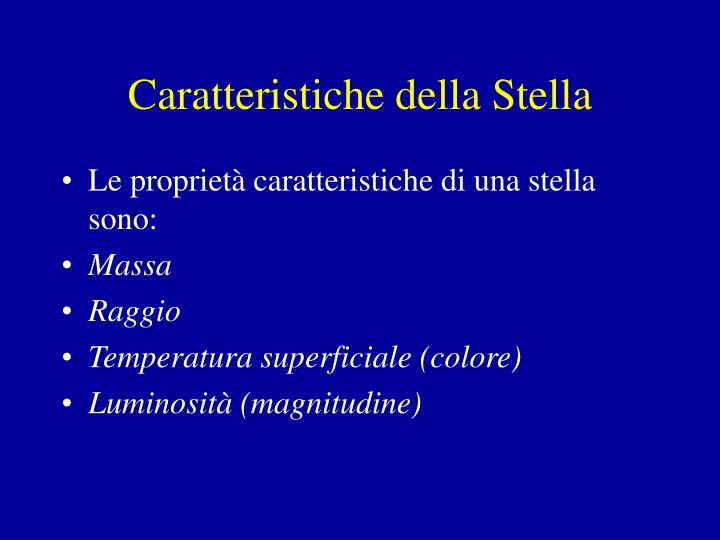 Caratteristiche della Stella

• Le proprietà caratteristiche di una stella sono:
• Massa
• Raggio
• Temperatura superficiale (colore)
• Luminosità (magnitudine)